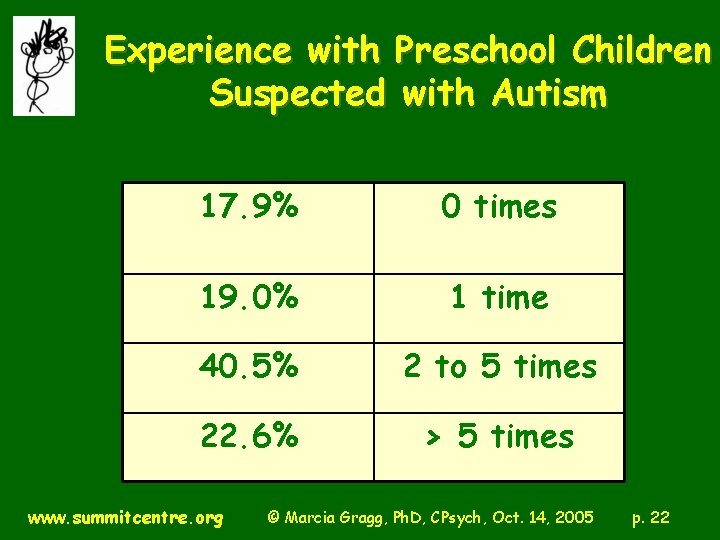 Experience with Preschool Children Suspected with Autism

| 17.9% | 0 times |
|---|---|
| 19.0% | 1 time |
| 40.5% | 2 to 5 times |
| 22.6% | > 5 times |

www.summitcentre.org © Marcia Gragg, PhD, CPsych, Oct. 14, 2005 p. 22